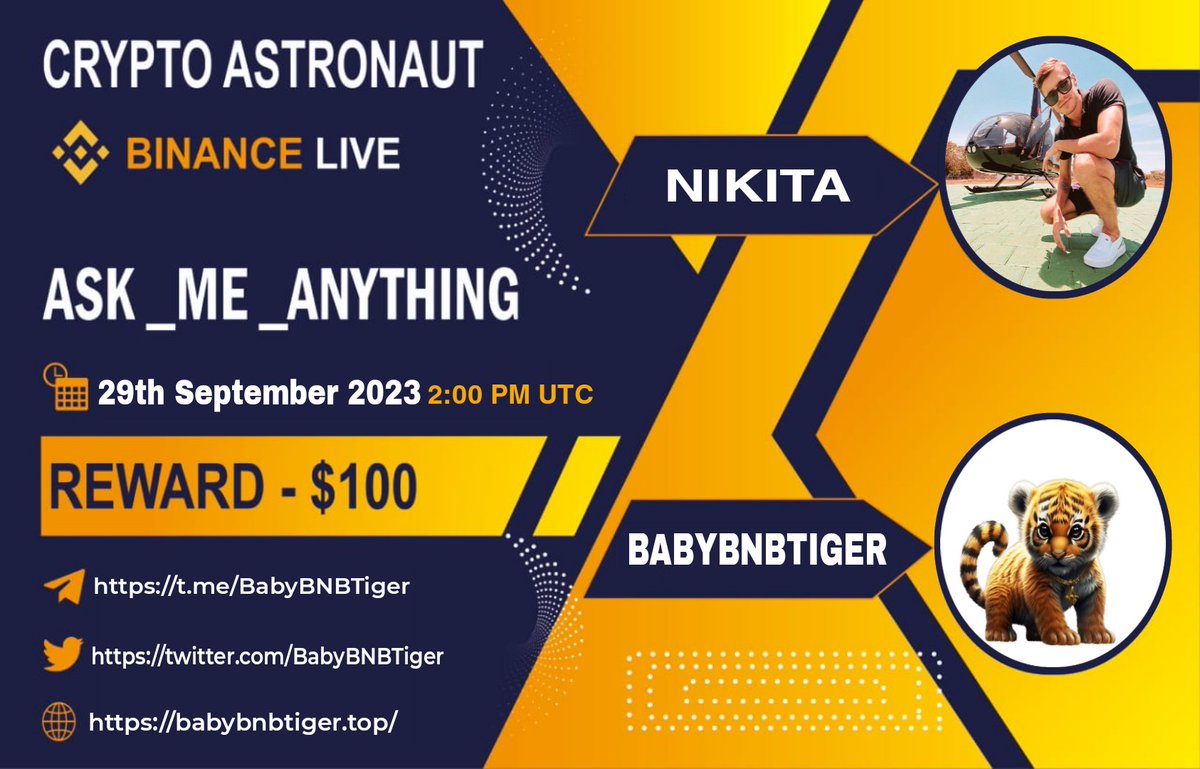 CRYPTO ASTRONAUT

BINANCE LIVE

ASK _ME _ANYTHING

29th September 2023 2:00 PM UTC

REWARD - $100

https://t.me/BabyBNBTiger

https://twitter.com/BabyBNBTiger

https://babybnbtiger.top/

NIKITA

BABYBNBTIGER